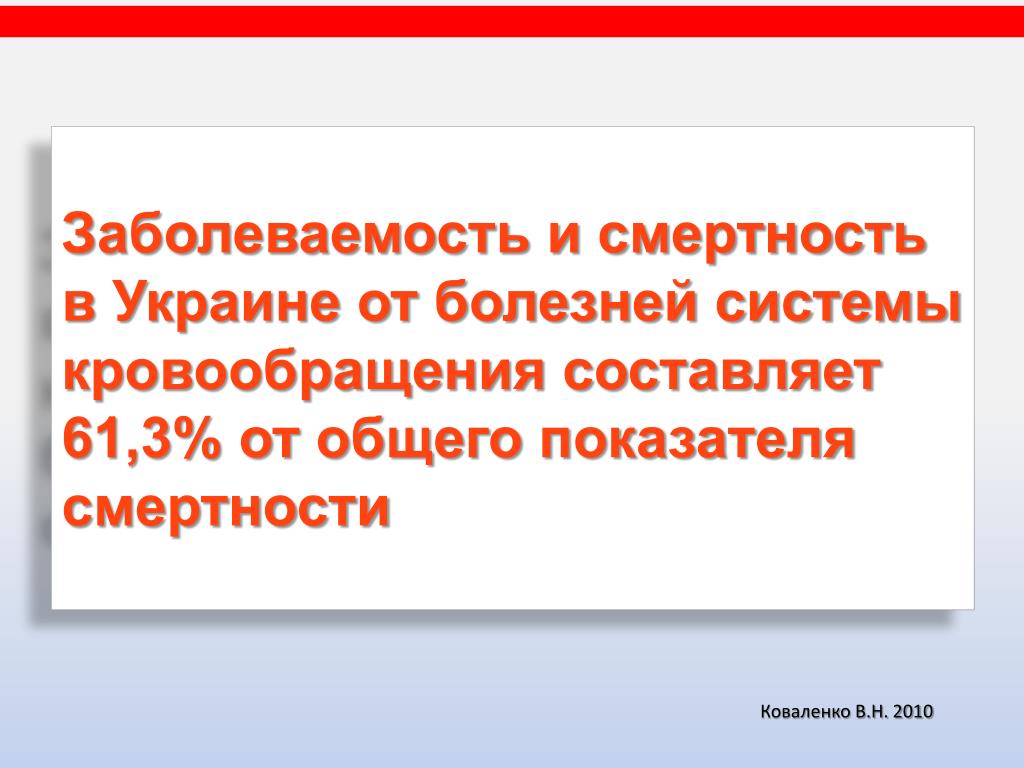 Заболеваемость и смертность в Украине от болезней системы кровообращения составляет 61,3% от общего показателя смертности

Коваленко В.Н. 2010